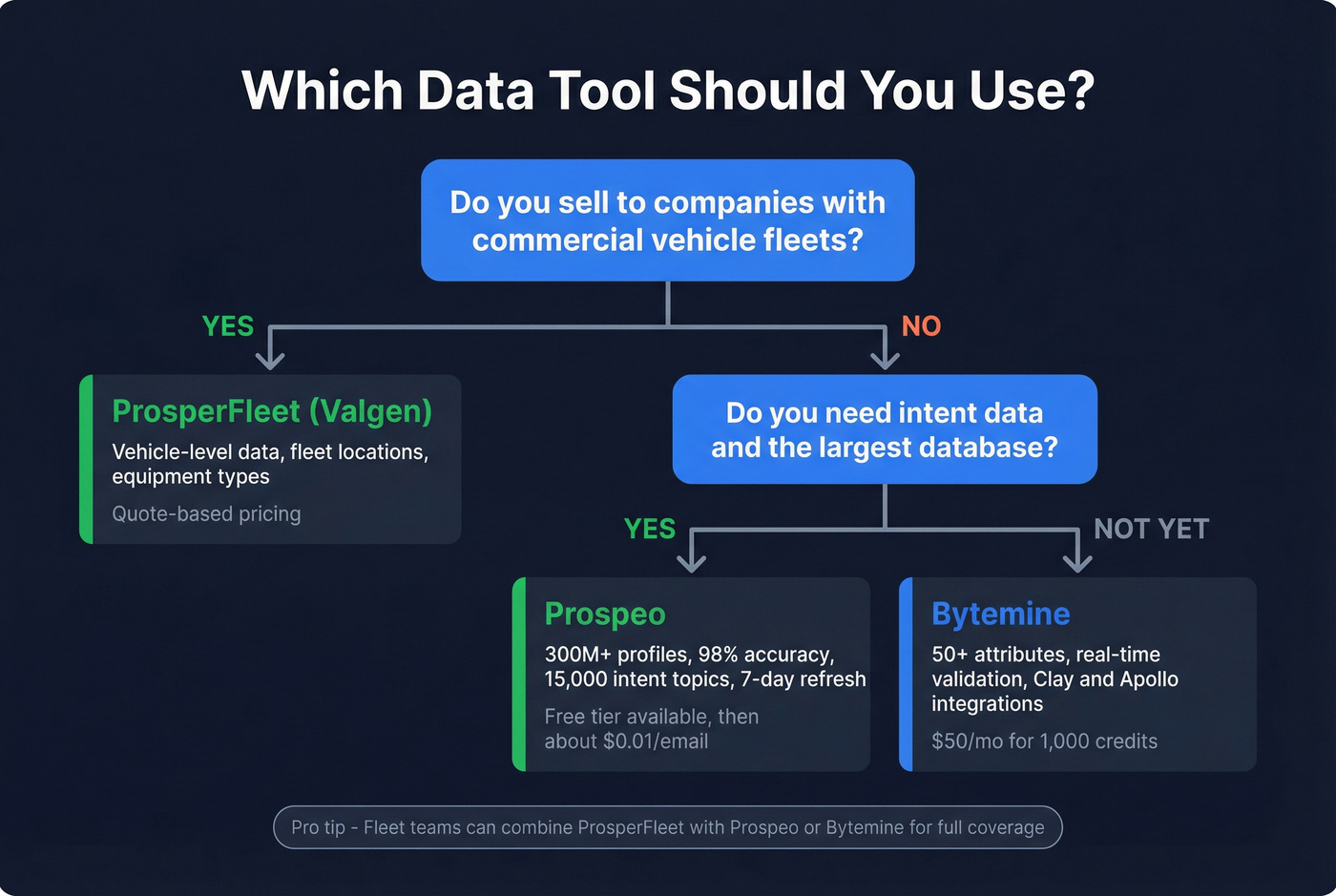 Which Data Tool Should You Use?

Do you sell to companies with commercial vehicle fleets?

YES

NO

ProsperFleet (Valgen)
Vehicle-level data, fleet locations, equipment types
Quote-based pricing

Do you need intent data and the largest database?

YES

NOT YET

Prospeo
300M+ profiles, 98% accuracy, 15,000 intent topics, 7-day refresh
Free tier available, then about $0.01/email

Bytemine
50+ attributes, real-time validation, Clay and Apollo integrations
$50/mo for 1,000 credits

Pro tip - Fleet teams can combine ProsperFleet with Prospeo or Bytemine for full coverage